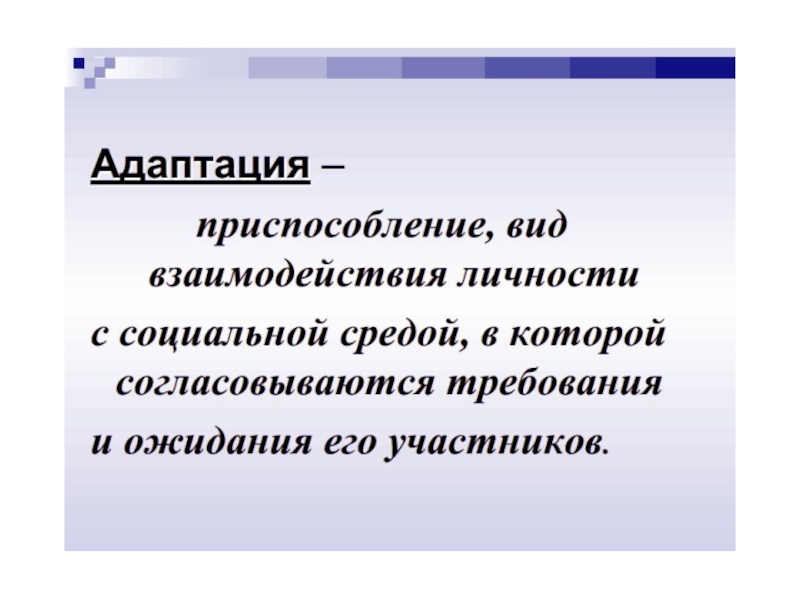 Адаптация – приспособление, вид взаимодействия личности с социальной средой, в которой согласовываются требования и ожидания его участников.